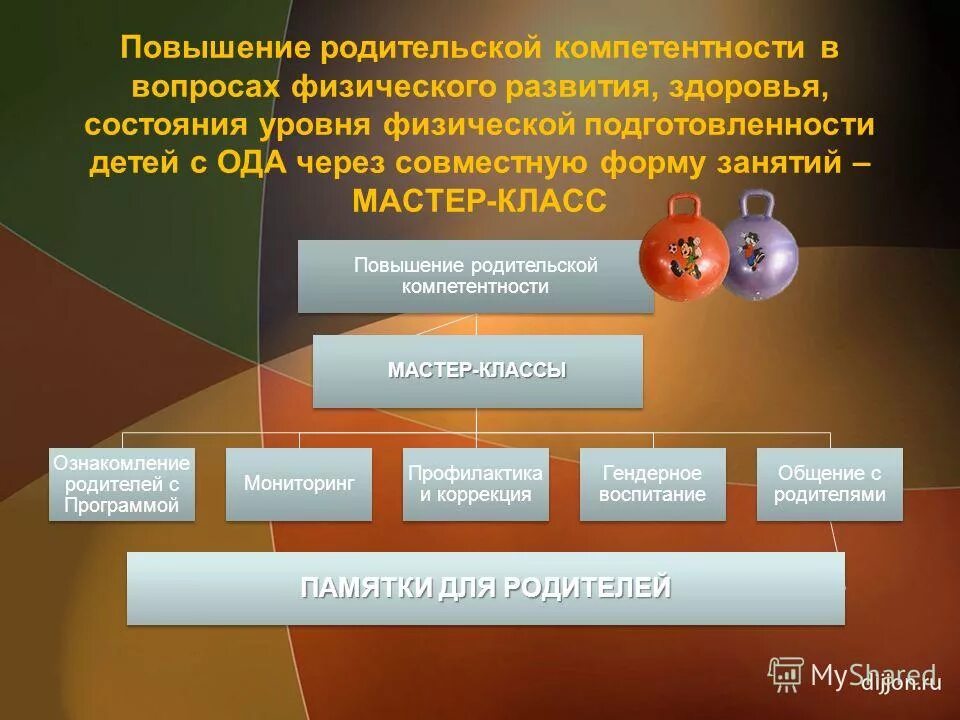 Повышение родительской компетентности в вопросах физического развития, здоровья, состояния уровня физической подготовленности детей с ОДА через совместную форму занятий – МАСТЕР-КЛАСС

Повышение родительской компетентности

МАСТЕР-КЛАССЫ

Ознакомление родителей с Программой

Мониторинг

Профилактика и коррекция

Гендерное воспитание

Общение с родителями

ПАМЯТКИ ДЛЯ РОДИТЕЛЕЙ

MyShared

dijon.ru